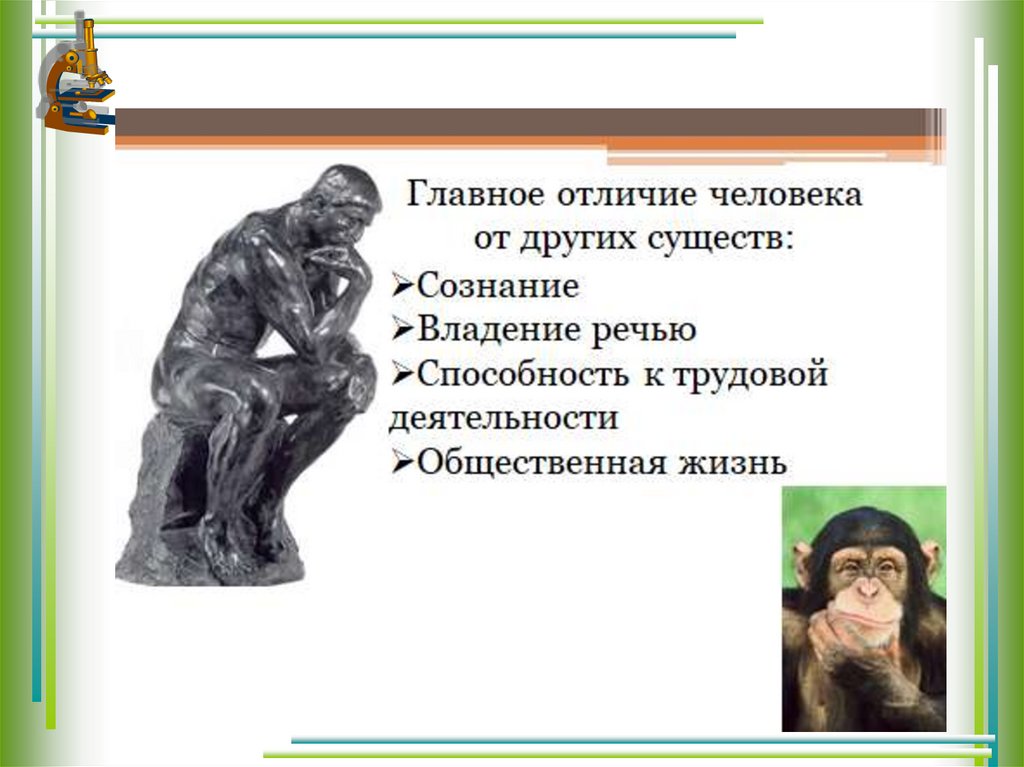 Главное отличие человека от других существ:

➢Сознание

➢Владение речью

➢Способность к трудовой деятельности

➢Общественная жизнь